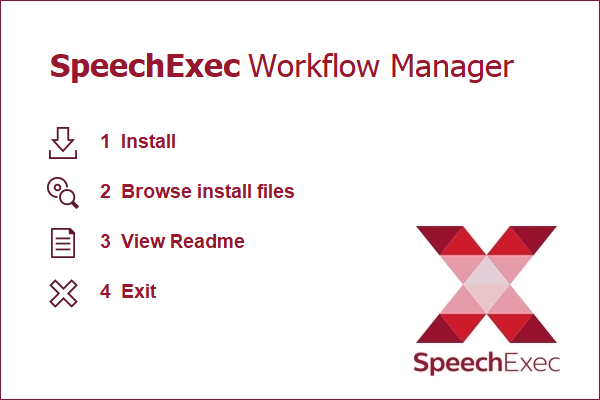 SpeechExec Workflow Manager

1 Install

2 Browse install files

3 View Readme

4 Exit

SpeechExec